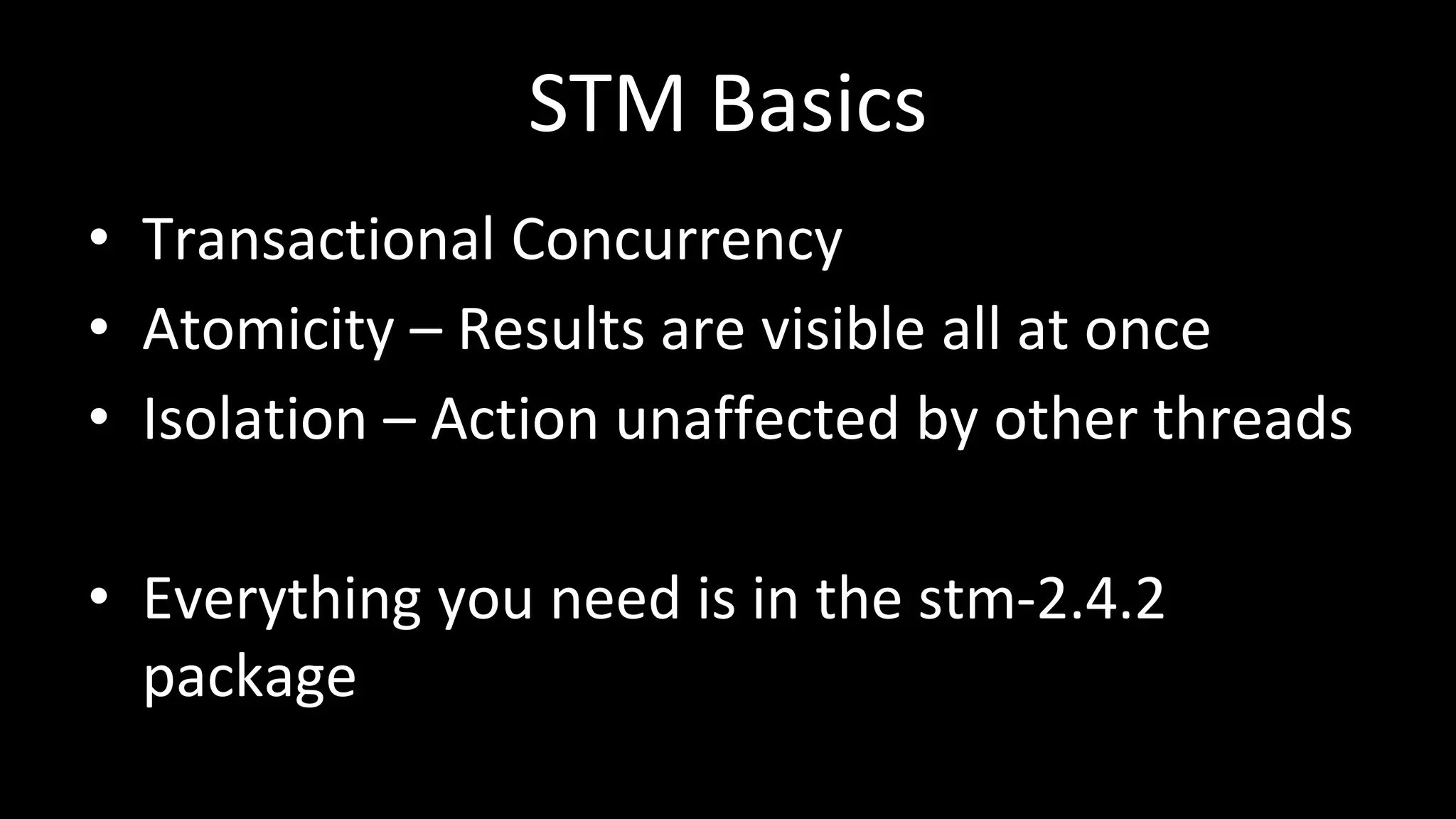 STM Basics

• Transactional Concurrency
• Atomicity – Results are visible all at once
• Isolation – Action unaffected by other threads

• Everything you need is in the stm-2.4.2 package